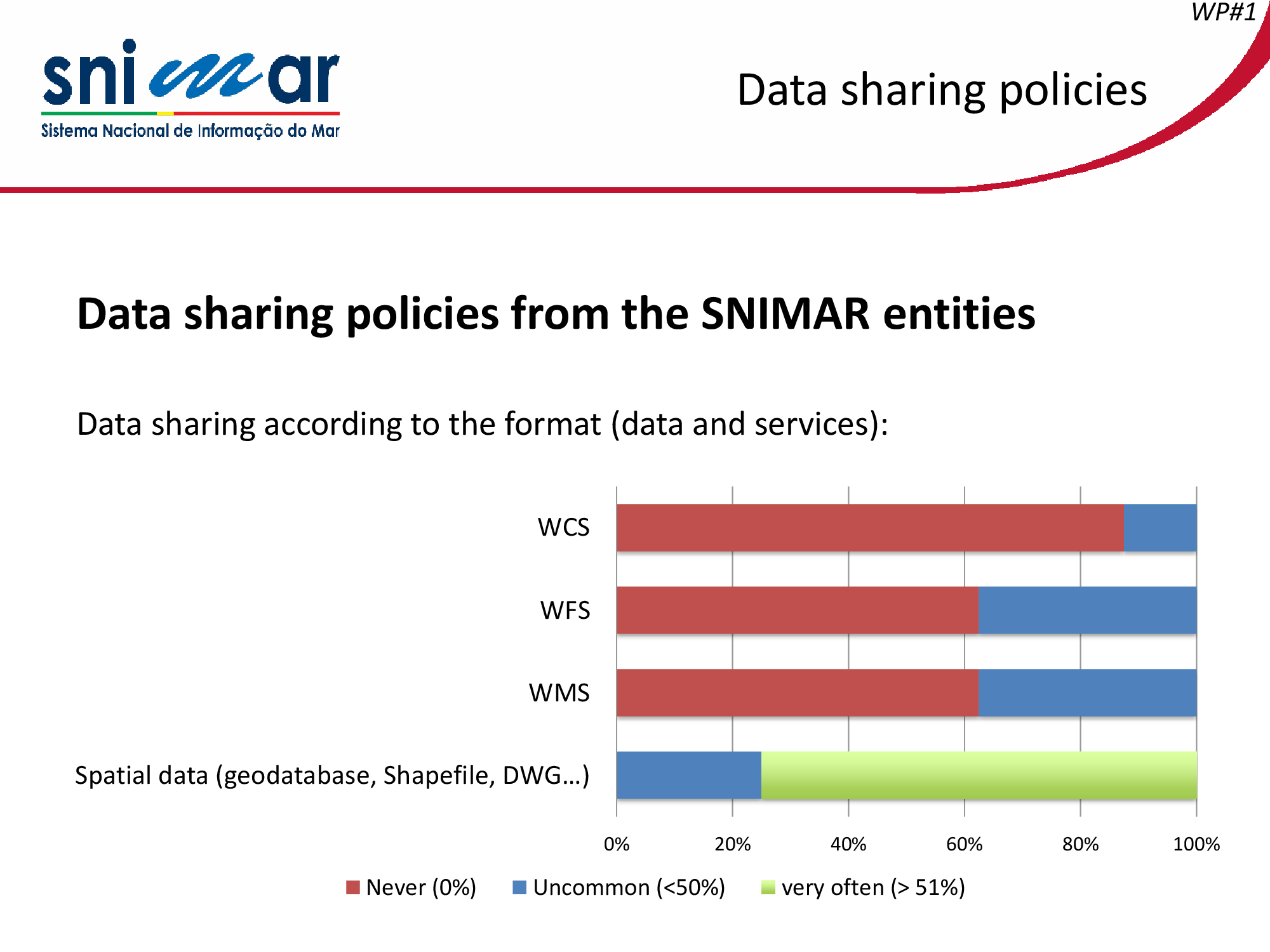 WP#1

snimar
Sistema Nacional de Informação do Mar

Data sharing policies

Data sharing policies from the SNIMAR entities

Data sharing according to the format (data and services):

WCS
WFS
WMS
Spatial data (geodatabase, Shapefile, DWG…)

0%
20%
40%
60%
80%
100%

Never (0%) Uncommon (<50%) very often (> 51%)